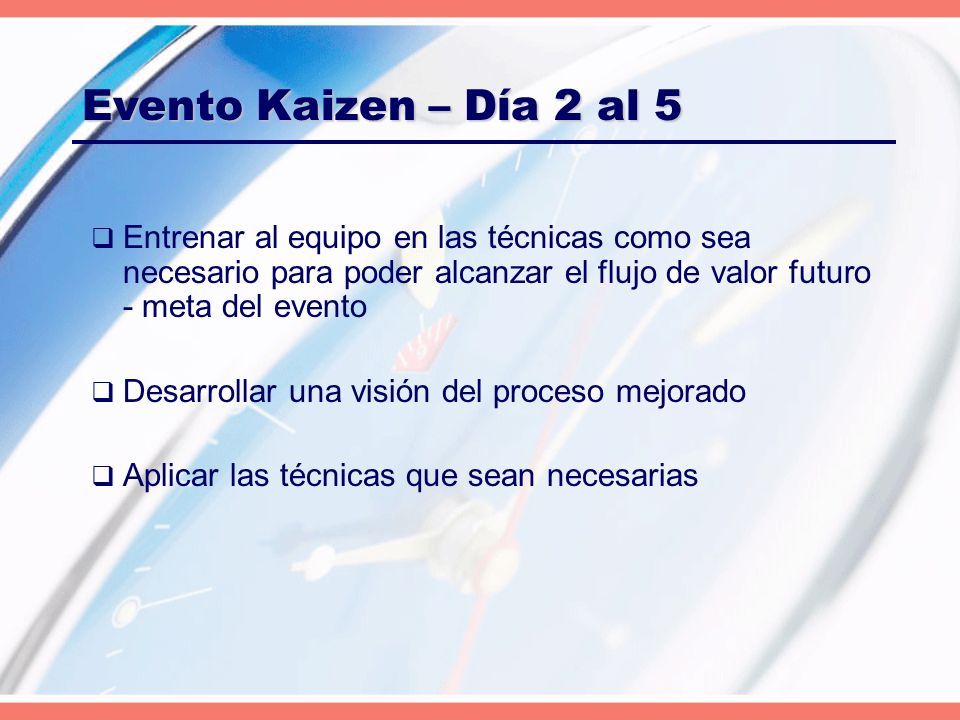 Evento Kaizen – Día 2 al 5

❑ Entrenar al equipo en las técnicas como sea necesario para poder alcanzar el flujo de valor futuro - meta del evento

❑ Desarrollar una visión del proceso mejorado

❑ Aplicar las técnicas que sean necesarias